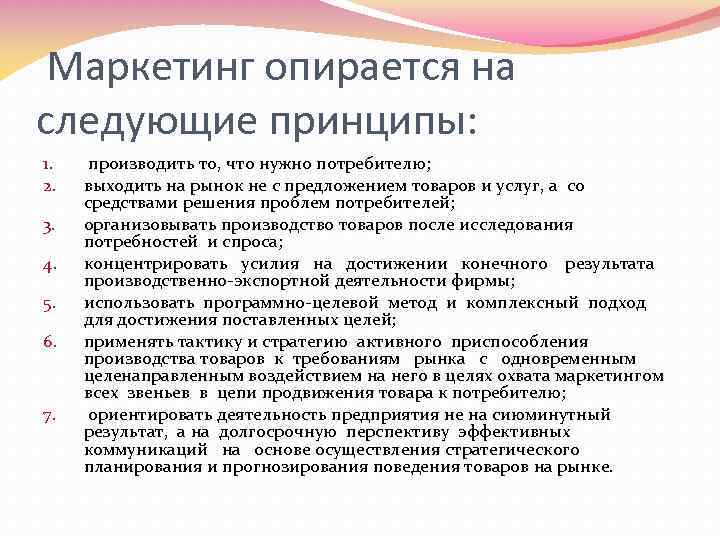 Маркетинг опирается на следующие принципы:

1. производить то, что нужно потребителю;
2. выходить на рынок не с предложением товаров и услуг, а со средствами решения проблем потребителей;
3. организовывать производство товаров после исследования потребностей и спроса;
4. концентрировать усилия на достижении конечного результата производственно-экспортной деятельности фирмы;
5. использовать программно-целевой метод и комплексный подход для достижения поставленных целей;
6. применять тактику и стратегию активного приспособления производства товаров к требованиям рынка с одновременным целенаправленным воздействием на него в целях охвата маркетингом всех звеньев в цепи продвижения товара к потребителю;
7. ориентировать деятельность предприятия не на сиюминутный результат, а на долгосрочную перспективу эффективных коммуникаций на основе осуществления стратегического планирования и прогнозирования поведения товаров на рынке.